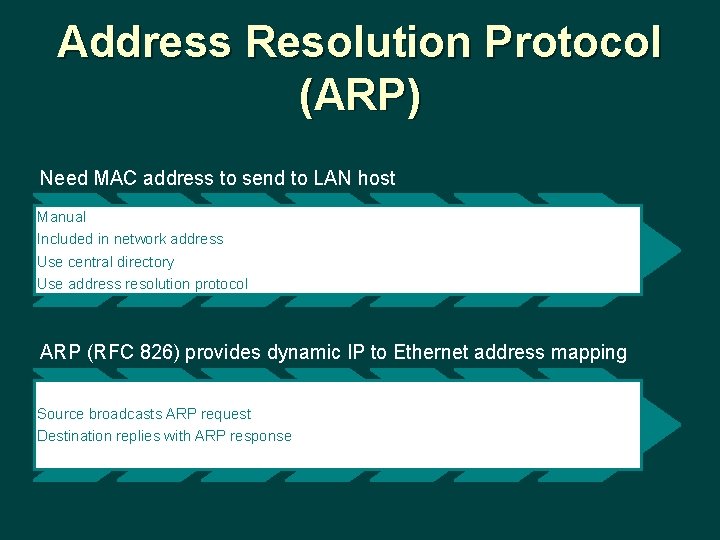 Address Resolution Protocol (ARP)

Need MAC address to send to LAN host

Manual
Included in network address
Use central directory
Use address resolution protocol

ARP (RFC 826) provides dynamic IP to Ethernet address mapping

Source broadcasts ARP request
Destination replies with ARP response